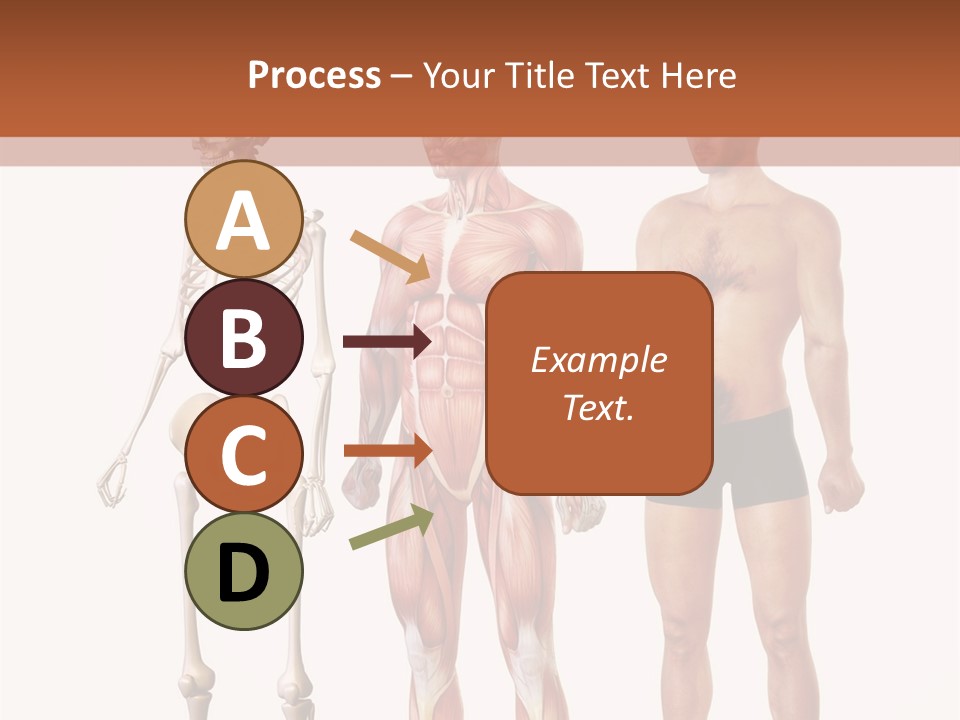 Process – Your Title Text Here

A

B

C

D

Example Text.